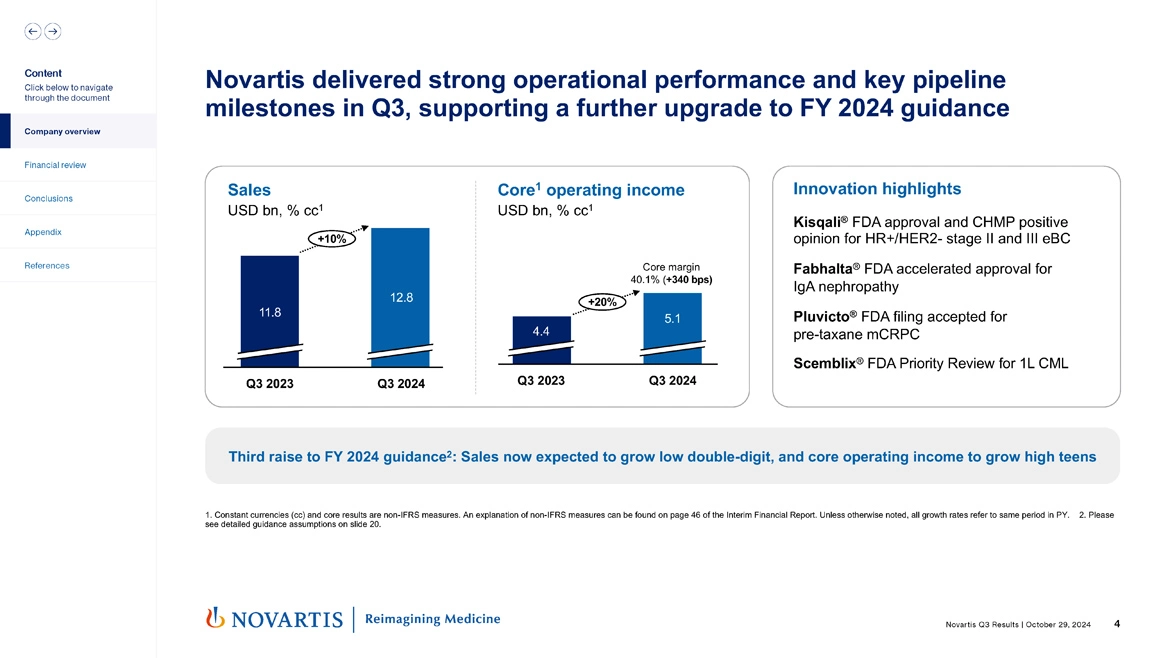 Content
Click below to navigate through the document

Company overview

Financial review

Conclusions

Appendix

References

Novartis delivered strong operational performance and key pipeline milestones in Q3, supporting a further upgrade to FY 2024 guidance

Sales
USD bn, % cc$^1$

+10%

11.8

12.8

Q3 2023

Q3 2024

Core$^1$ operating income
USD bn, % cc$^1$

Core margin
40.1% (+340 bps)

+20%

4.4

5.1

Q3 2023

Q3 2024

Innovation highlights

Kisqali® FDA approval and CHMP positive opinion for HR+/HER2- stage II and III eBC

Fabhalta® FDA accelerated approval for IgA nephropathy

Pluvicto® FDA filing accepted for pre-taxane mCRPC

Scemblix® FDA Priority Review for 1L CML

Third raise to FY 2024 guidance$^2$: Sales now expected to grow low double-digit, and core operating income to grow high teens

1. Constant currencies (cc) and core results are non-IFRS measures. An explanation of non-IFRS measures can be found on page 46 of the Interim Financial Report. Unless otherwise noted, all growth rates refer to same period in PY. 2. Please see detailed guidance assumptions on slide 20.

NOVARTIS | Reimagining Medicine

Novartis Q3 Results | October 29, 2024 4